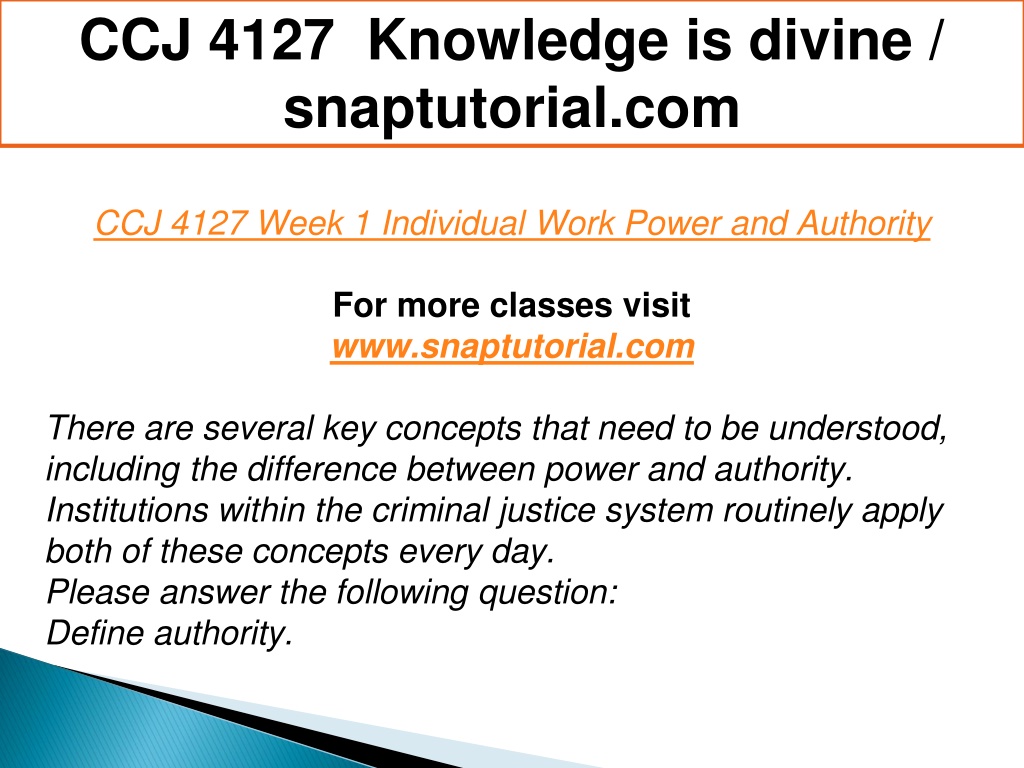 CCJ 4127 Knowledge is divine / snaptutorial.com

CCJ 4127 Week 1 Individual Work Power and Authority

For more classes visit
www.snaptutorial.com

There are several key concepts that need to be understood, including the difference between power and authority. Institutions within the criminal justice system routinely apply both of these concepts every day.
Please answer the following question:
Define authority.